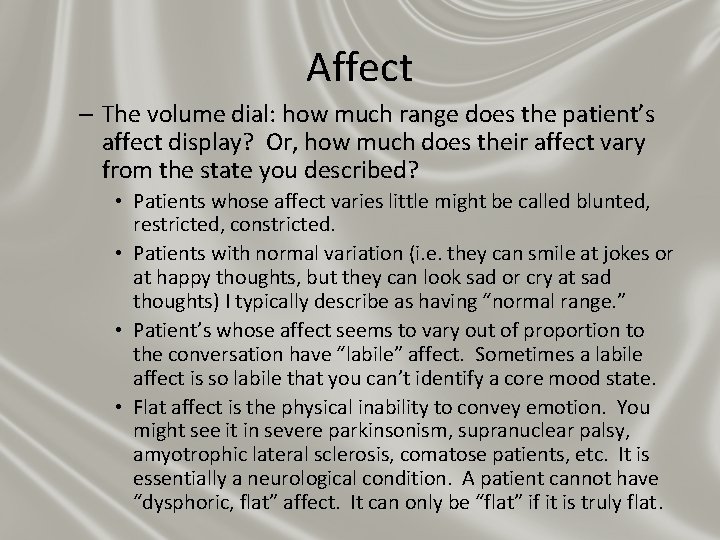 Affect

– The volume dial: how much range does the patient's affect display? Or, how much does their affect vary from the state you described?

• Patients whose affect varies little might be called blunted, restricted, constricted.

• Patients with normal variation (i.e. they can smile at jokes or at happy thoughts, but they can look sad or cry at sad thoughts) I typically describe as having "normal range."

• Patient's whose affect seems to vary out of proportion to the conversation have "labile" affect. Sometimes a labile affect is so labile that you can't identify a core mood state.

• Flat affect is the physical inability to convey emotion. You might see it in severe parkinsonism, supranuclear palsy, amyotrophic lateral sclerosis, comatose patients, etc. It is essentially a neurological condition. A patient cannot have "dysphoric, flat" affect. It can only be "flat" if it is truly flat.